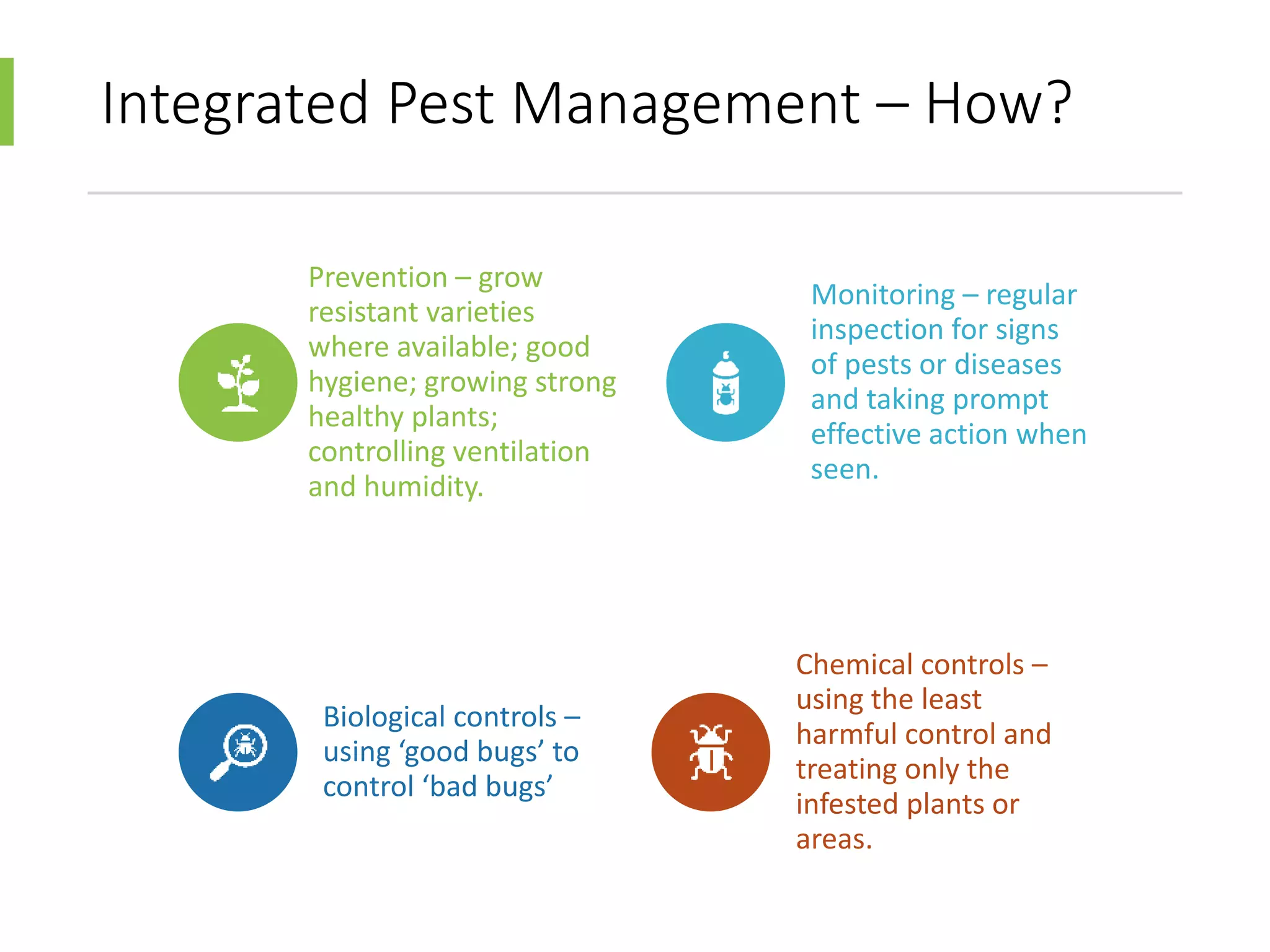 Integrated Pest Management – How?

Prevention – grow resistant varieties where available; good hygiene; growing strong healthy plants; controlling ventilation and humidity.

Monitoring – regular inspection for signs of pests or diseases and taking prompt effective action when seen.

Biological controls – using ‘good bugs’ to control ‘bad bugs’

Chemical controls – using the least harmful control and treating only the infested plants or areas.